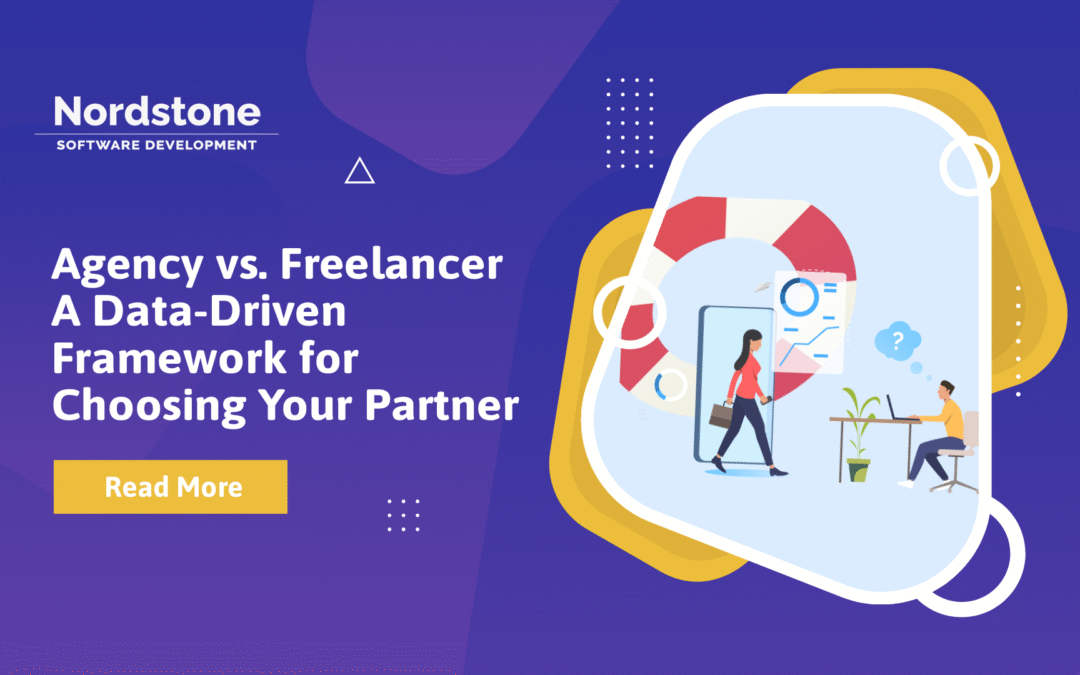 Nordstone
SOFTWARE DEVELOPMENT

Agency vs. Freelancer A Data-Driven Framework for Choosing Your Partner

Read More

?